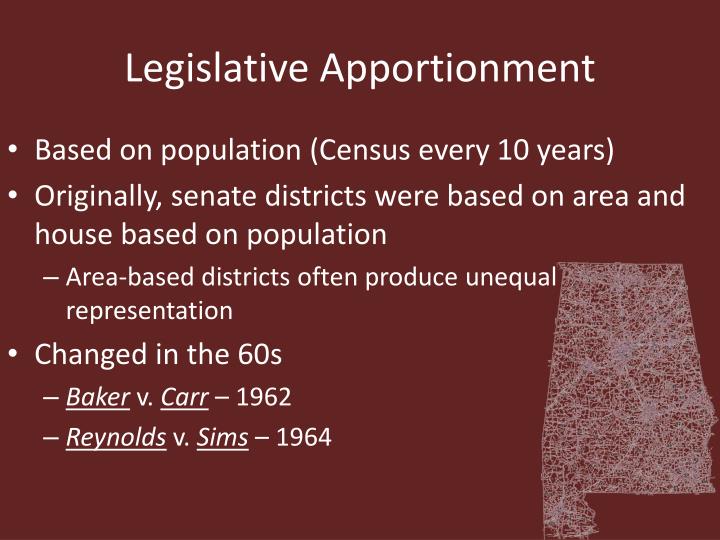 Legislative Apportionment

• Based on population (Census every 10 years)
• Originally, senate districts were based on area and house based on population
– Area-based districts often produce unequal representation
• Changed in the 60s
– Baker v. Carr – 1962
– Reynolds v. Sims – 1964